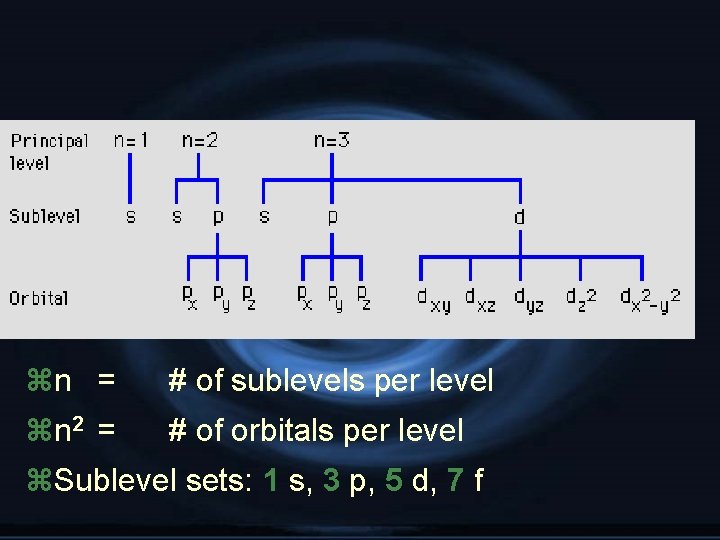 Principal level n=1 n=2 n=3

Sublevel s s p s p d

Orbital $p_x$ $p_y$ $p_z$ $p_x$ $p_y$ $p_z$ $d_{xy}$ $d_{xz}$ $d_{yz}$ $d_{z^2}$ $d_{x^2-y^2}$

⌘n = # of sublevels per level

⌘$n^2$ = # of orbitals per level

⌘Sublevel sets: 1 s, 3 p, 5 d, 7 f